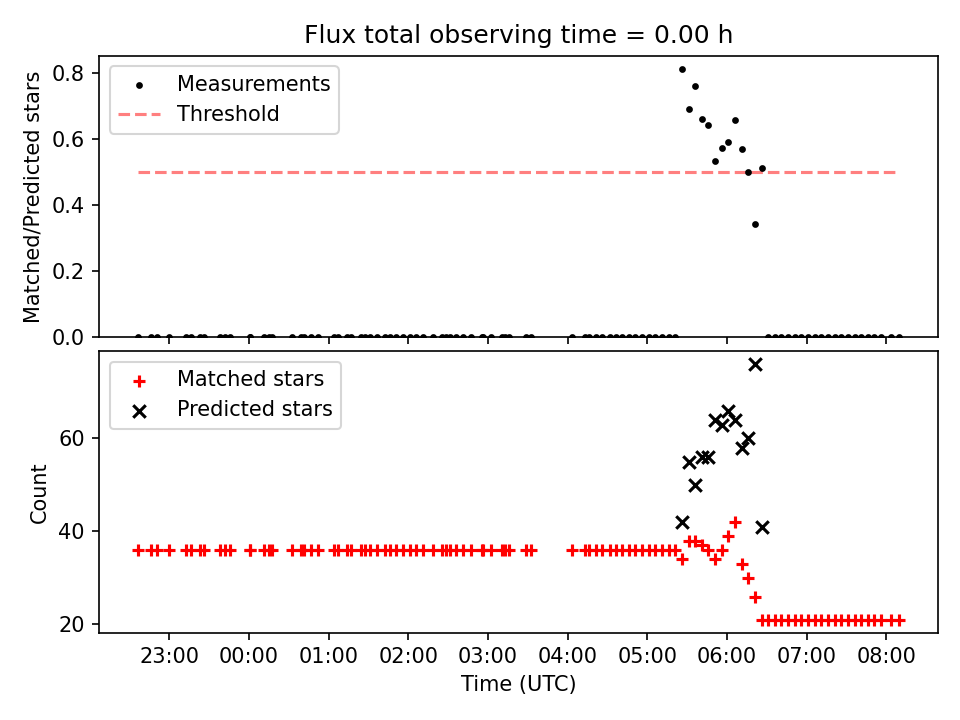 Flux total observing time = 0.00 h

Measurements
Threshold

Matched/Predicted stars

0.8
0.6
0.4
0.2
0.0

Matched stars
Predicted stars

Count

60
40
20

23:00 00:00 01:00 02:00 03:00 04:00 05:00 06:00 07:00 08:00

Time (UTC)